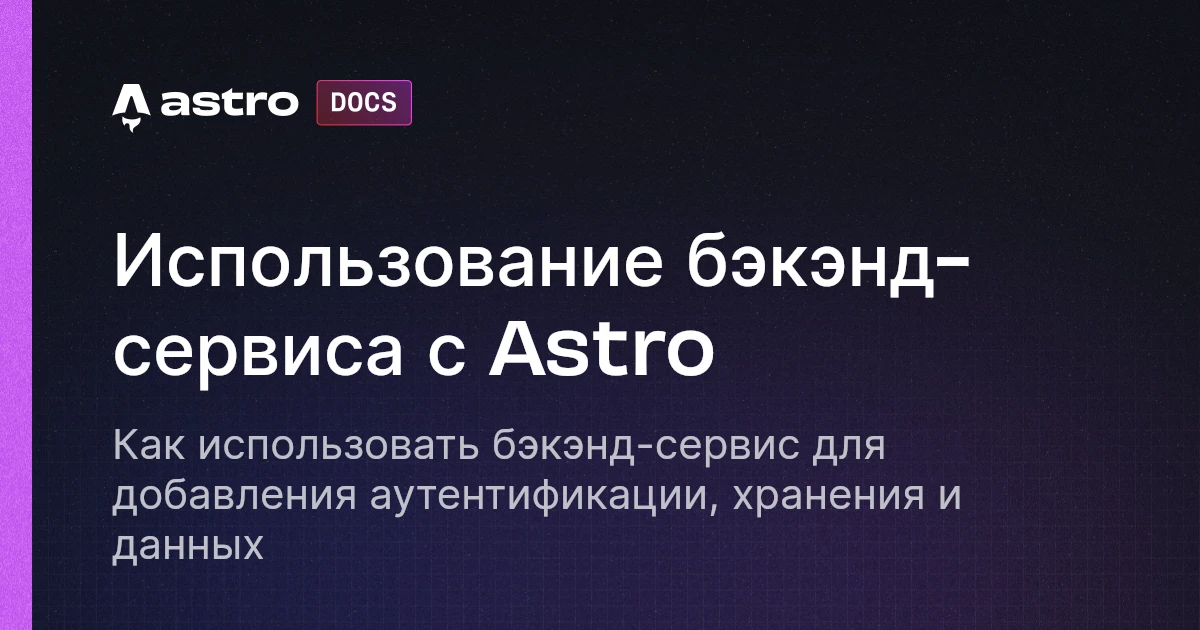 astro DOCS

Использование бэкэнд-сервиса с Astro

Как использовать бэкэнд-сервис для добавления аутентификации, хранения и данных